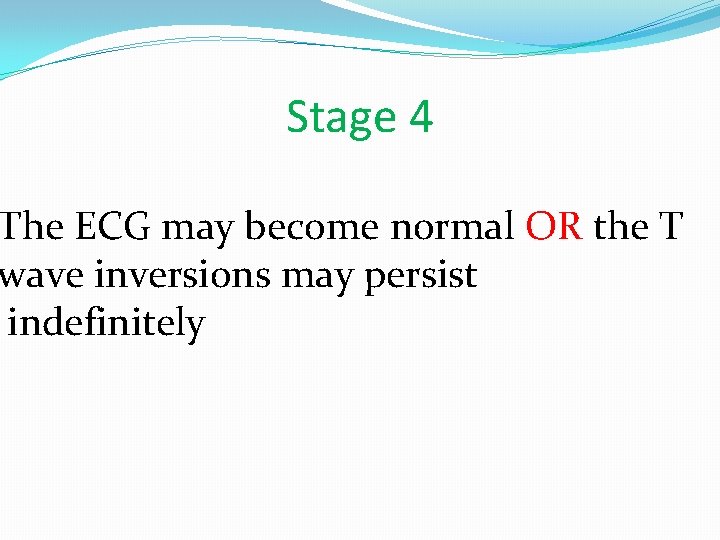 Stage 4

The ECG may become normal OR the T wave inversions may persist indefinitely